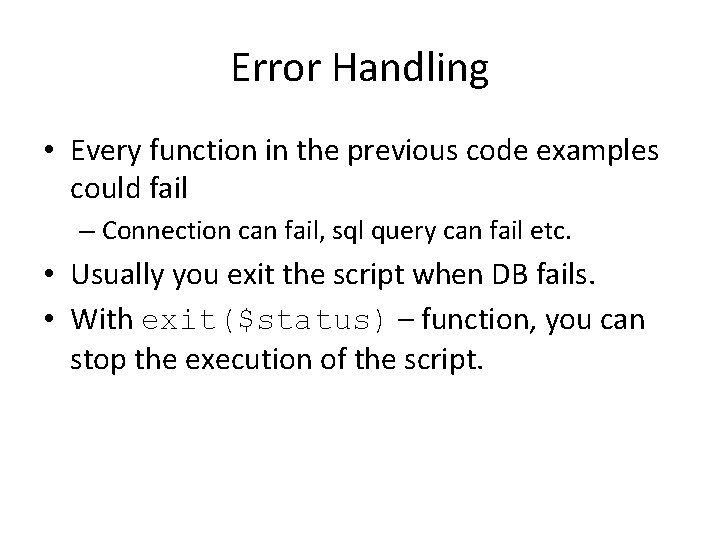 Error Handling

• Every function in the previous code examples could fail

– Connection can fail, sql query can fail etc.

• Usually you exit the script when DB fails.

• With exit($status) – function, you can stop the execution of the script.